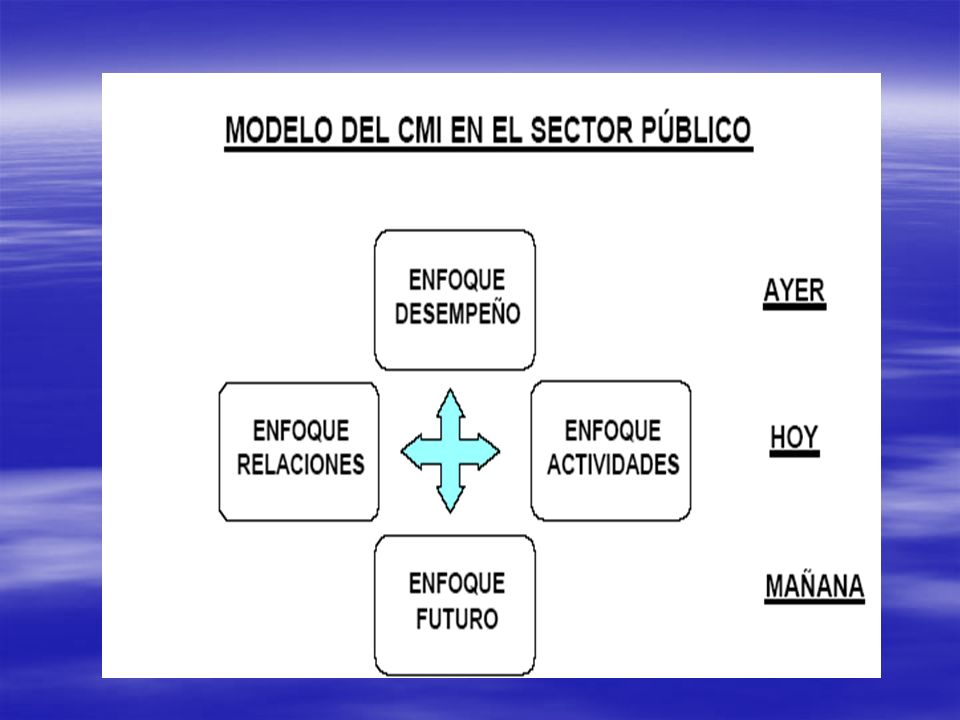 MODELO DEL CMI EN EL SECTOR PÚBLICO

ENFOQUE DESEMPEÑO

AYER

ENFOQUE RELACIONES

ENFOQUE ACTIVIDADES

HOY

ENFOQUE FUTURO

MAÑANA